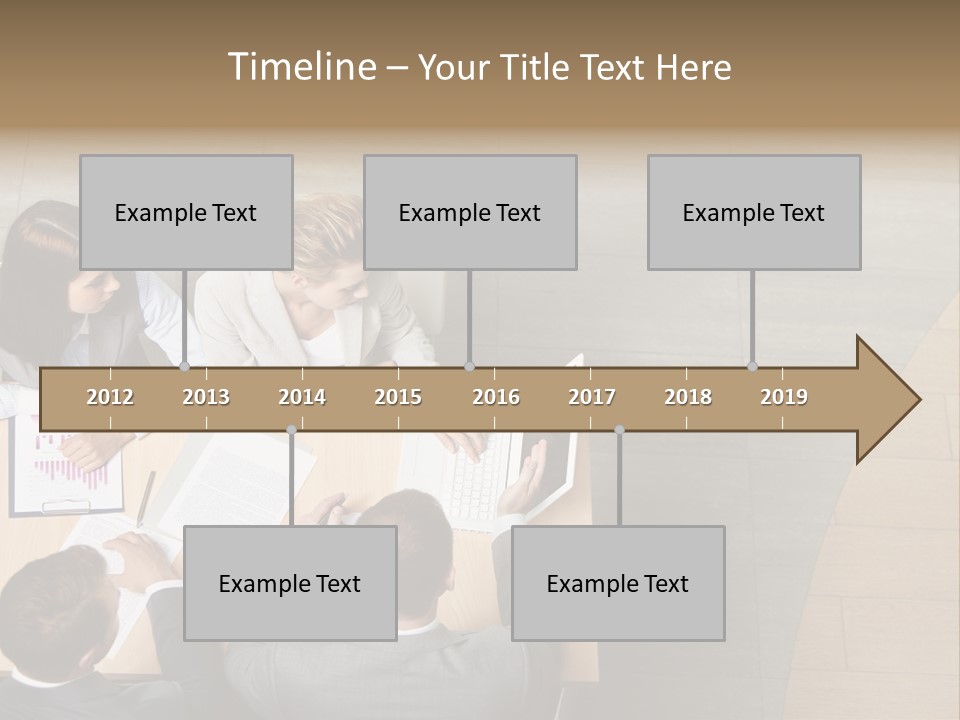 Timeline – Your Title Text Here

Example Text

Example Text

Example Text

2012 2013 2014 2015 2016 2017 2018 2019

Example Text

Example Text